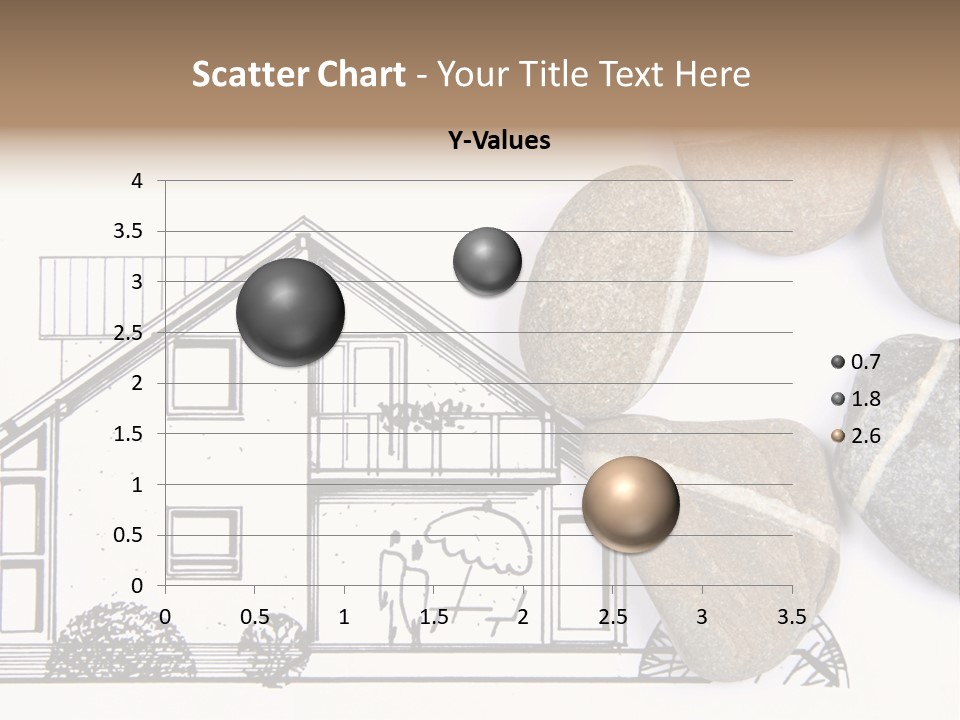 Scatter Chart - Your Title Text Here

Y-Values

4
3.5
3
2.5
2
1.5
1
0.5
0

0 0.5 1 1.5 2 2.5 3 3.5

0.7
1.8
2.6